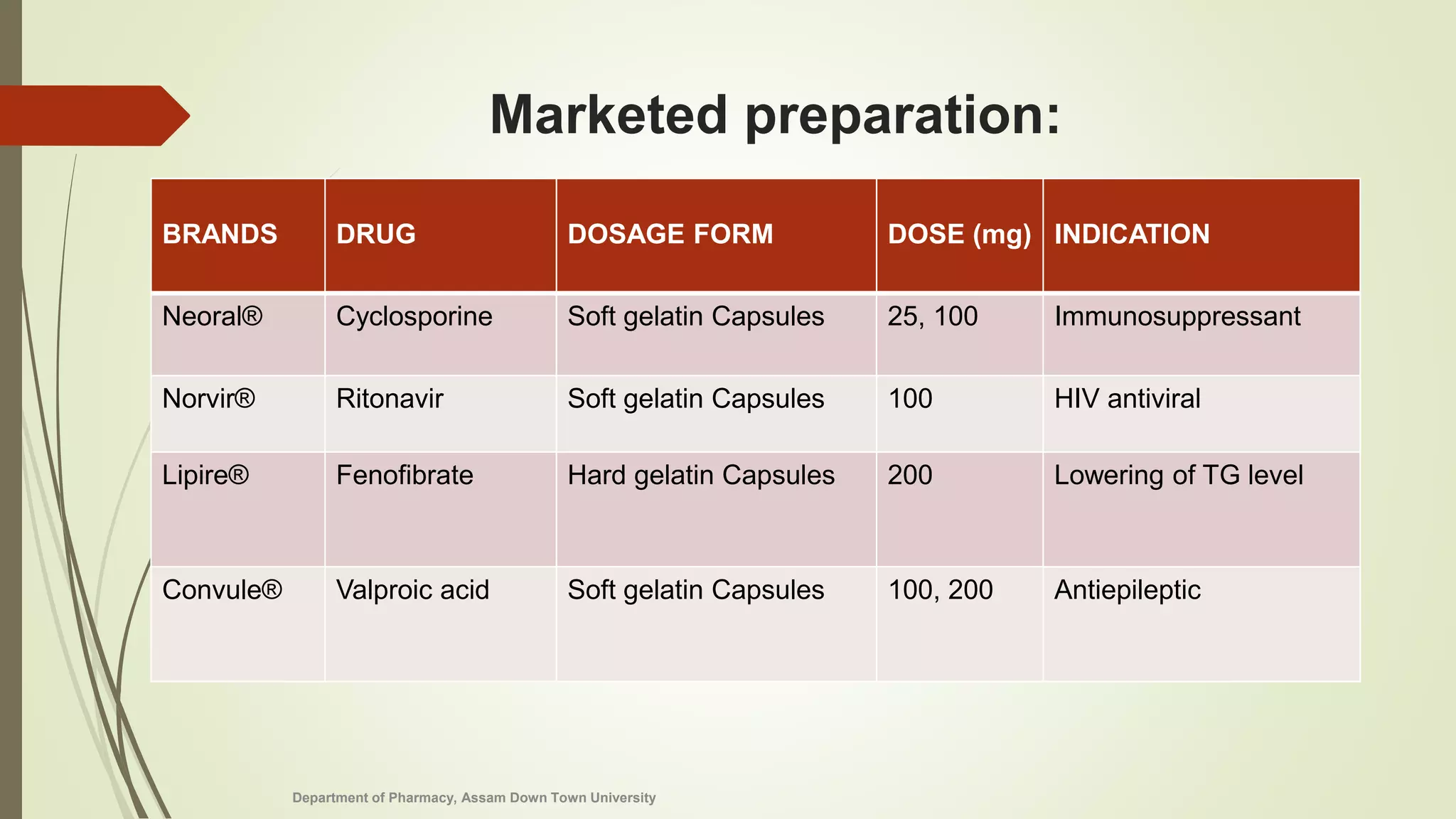 Marketed preparation:

| BRANDS | DRUG | DOSAGE FORM | DOSE (mg) | INDICATION |
|---|---|---|---|---|
| Neoral® | Cyclosporine | Soft gelatin Capsules | 25, 100 | Immunosuppressant |
| Norvir® | Ritonavir | Soft gelatin Capsules | 100 | HIV antiviral |
| Lipire® | Fenofibrate | Hard gelatin Capsules | 200 | Lowering of TG level |
| Convule® | Valproic acid | Soft gelatin Capsules | 100, 200 | Antiepileptic |

Department of Pharmacy, Assam Down Town University